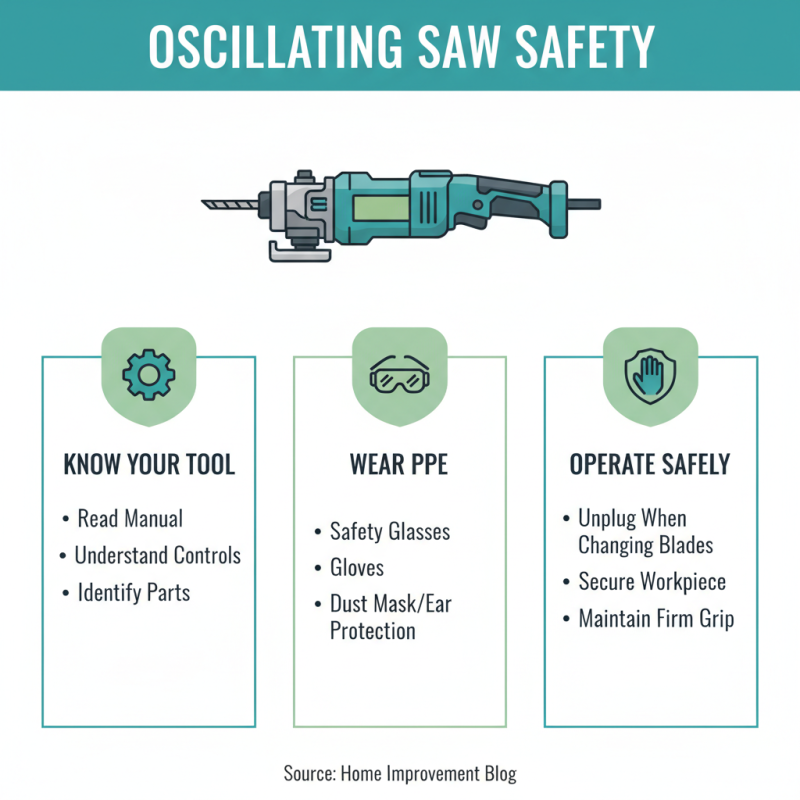 OSCILLATING SAW SAFETY

KNOW YOUR TOOL

• Read Manual
• Understand Controls
• Identify Parts

WEAR PPE

• Safety Glasses
• Gloves
• Dust Mask/Ear Protection

OPERATE SAFELY

• Unplug When Changing Blades
• Secure Workpiece
• Maintain Firm Grip

Source: Home Improvement Blog